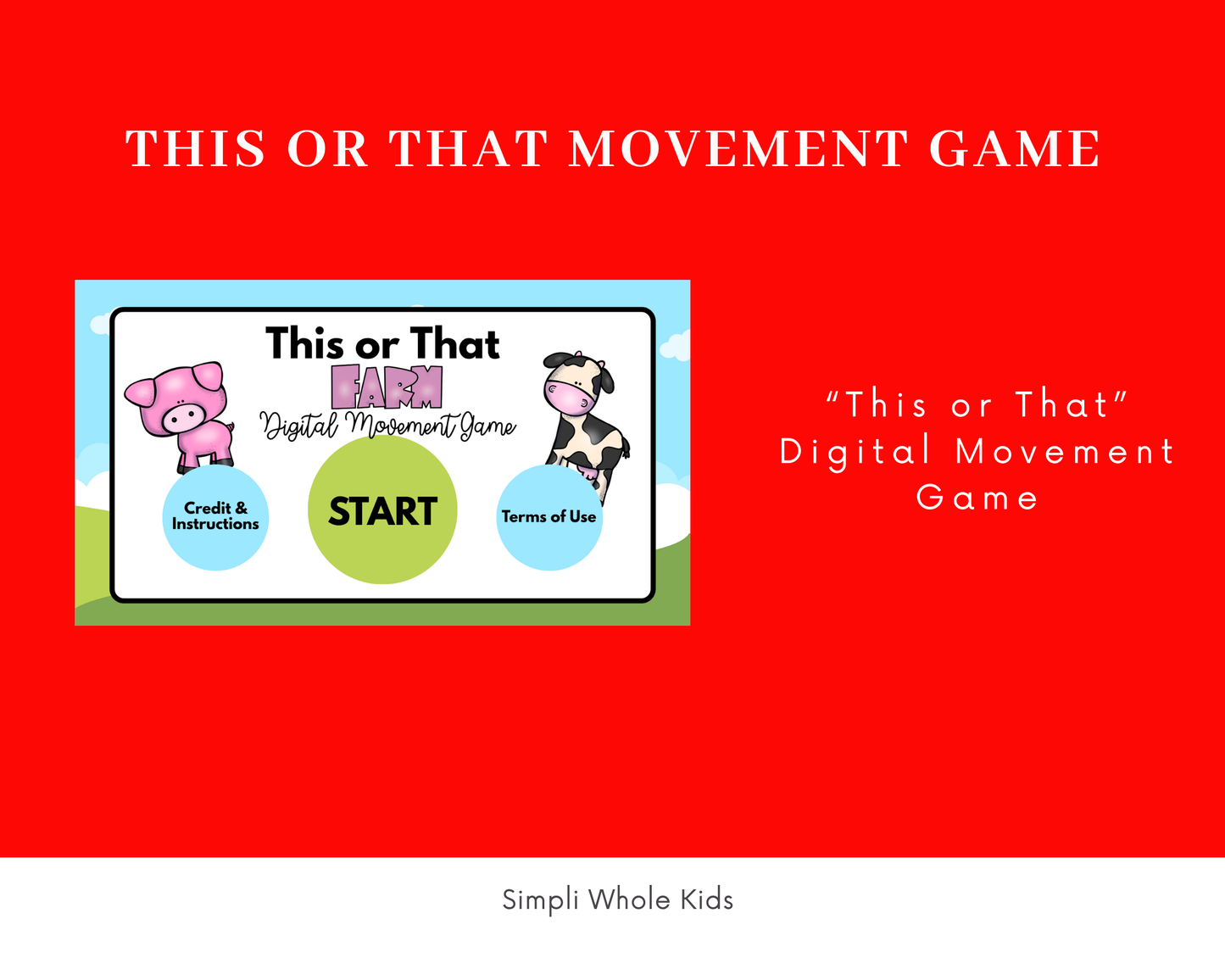 THIS OR THAT MOVEMENT GAME

This or That
FARM
Digital Movement Game

Credit & Instructions

START

Terms of Use

"This or That" Digital Movement Game

Simpli Whole Kids